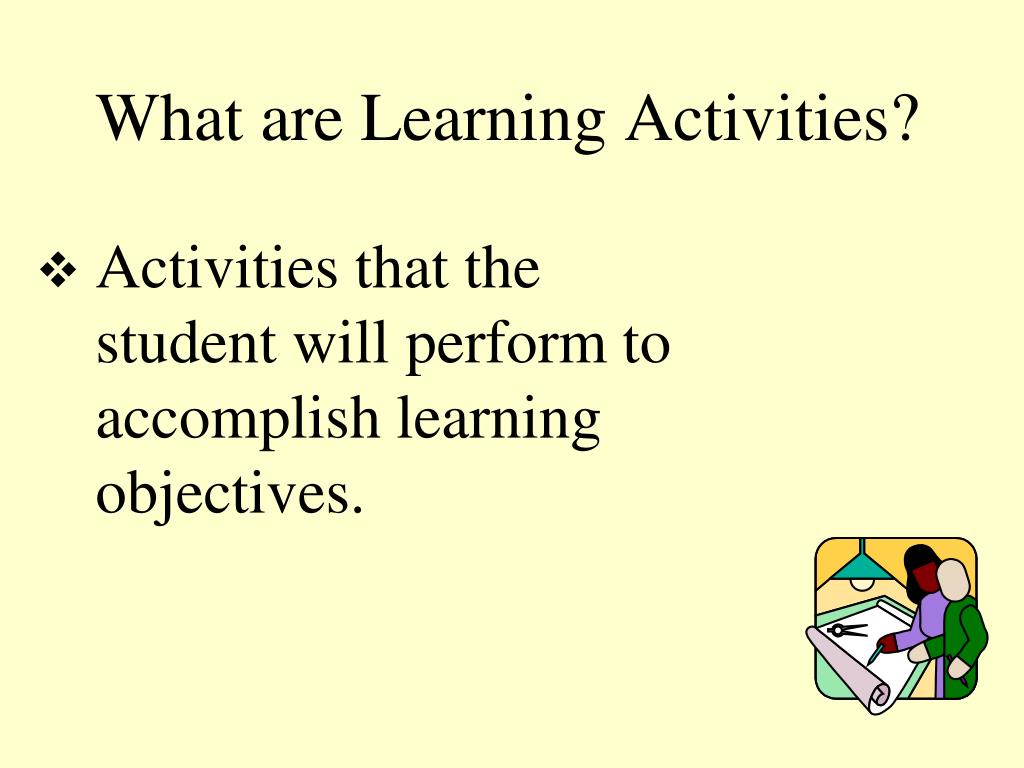 What are Learning Activities?

❖ Activities that the student will perform to accomplish learning objectives.